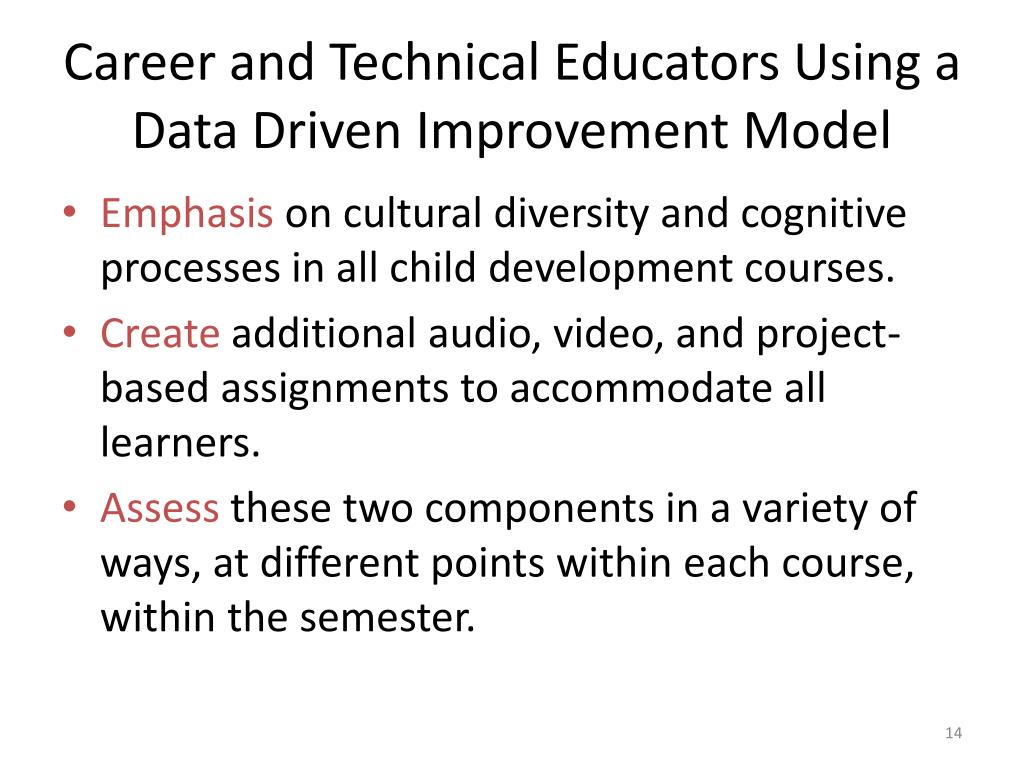 Career and Technical Educators Using a Data Driven Improvement Model

• Emphasis on cultural diversity and cognitive processes in all child development courses.
• Create additional audio, video, and project-based assignments to accommodate all learners.
• Assess these two components in a variety of ways, at different points within each course, within the semester.

14